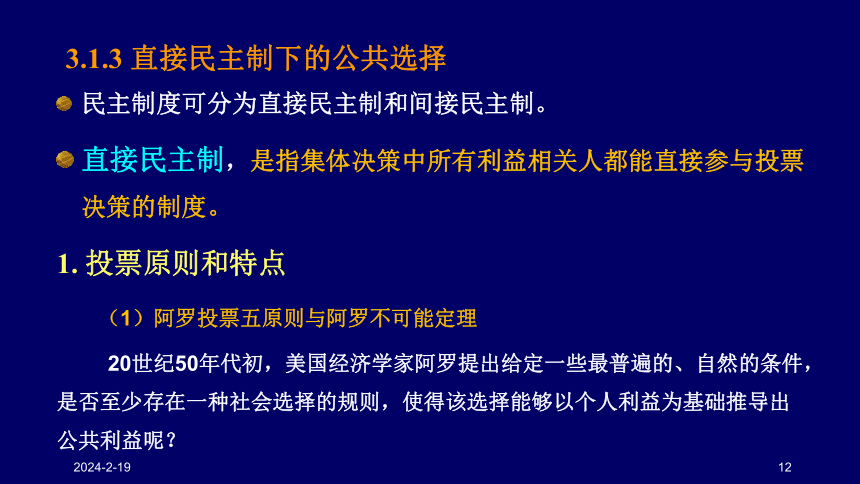 3.1.3 直接民主制下的公共选择

民主制度可分为直接民主制和间接民主制。

直接民主制，是指集体决策中所有利益相关人都能直接参与投票决策的制度。

1. 投票原则和特点

（1）阿罗投票五原则与阿罗不可能定理

20世纪50年代初，美国经济学家阿罗提出给定一些最普遍的、自然的条件，是否至少存在一种社会选择的规则，使得该选择能够以个人利益为基础推导出公共利益呢？

2024-2-19

12